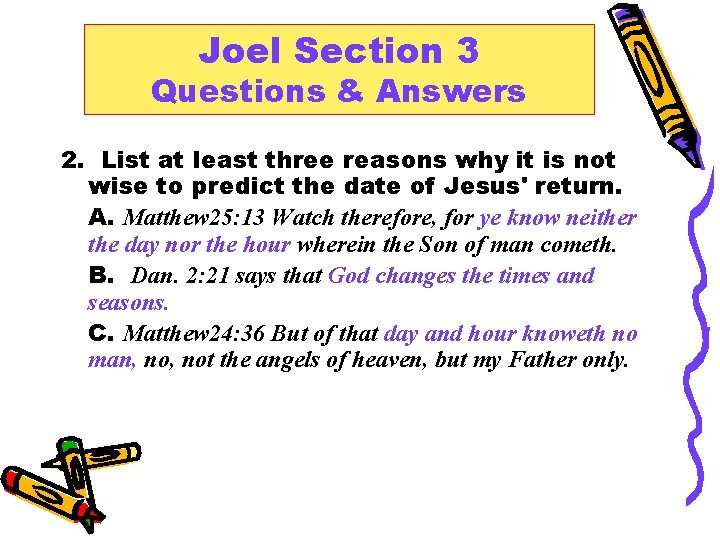 Joel Section 3
Questions & Answers

2. List at least three reasons why it is not wise to predict the date of Jesus' return.

A. Matthew25:13 Watch therefore, for ye know neither the day nor the hour wherein the Son of man cometh.

B. Dan. 2:21 says that God changes the times and seasons.

C. Matthew24:36 But of that day and hour knoweth no man, no, not the angels of heaven, but my Father only.